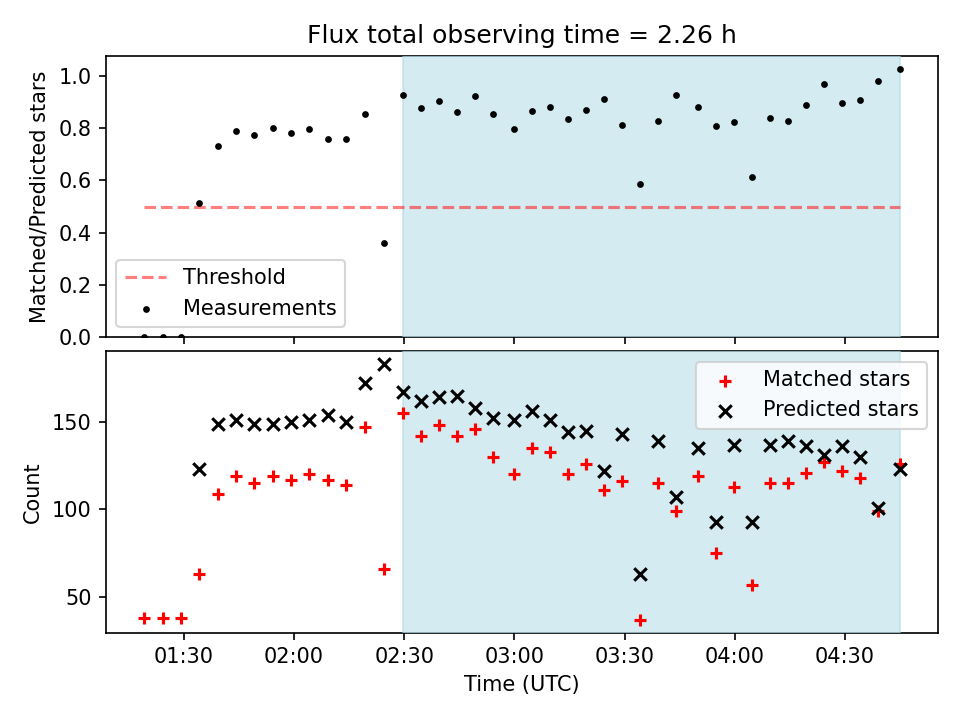 Flux total observing time = 2.26 h

Matched/Predicted stars

1.0
0.8
0.6
0.4
0.2
0.0

Threshold
Measurements

Count

150
100
50

Matched stars
Predicted stars

01:30
02:00
02:30
03:00
03:30
04:00
04:30

Time (UTC)